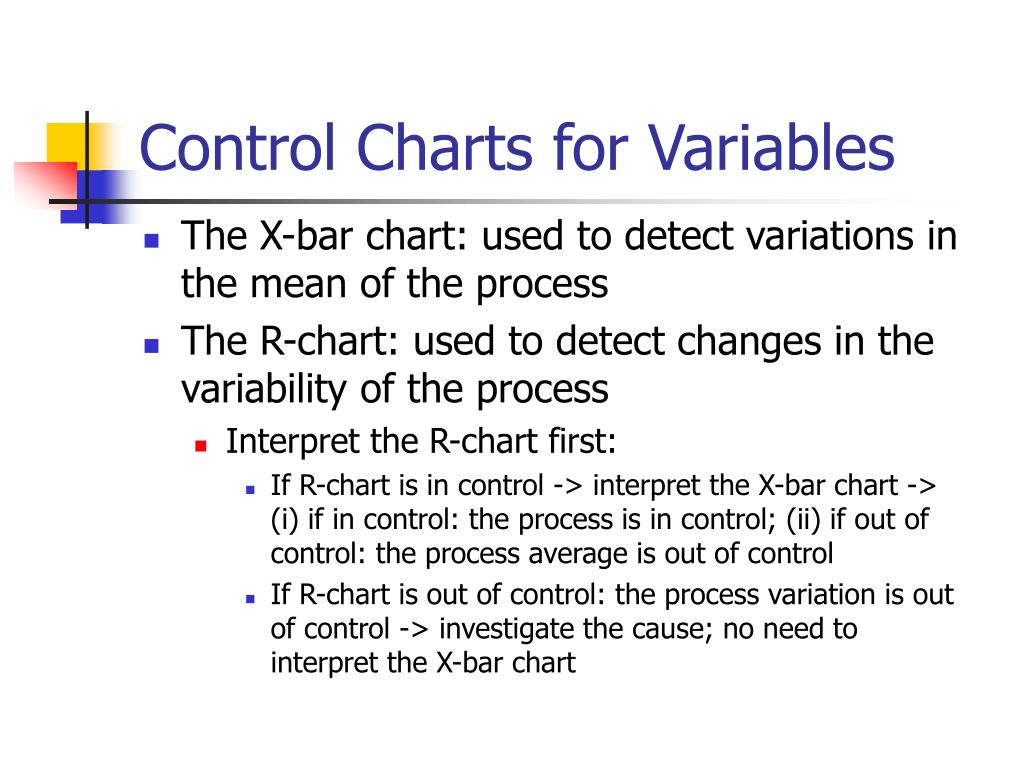 Control Charts for Variables

- The X-bar chart: used to detect variations in the mean of the process
- The R-chart: used to detect changes in the variability of the process
  - Interpret the R-chart first:
    - If R-chart is in control -> interpret the X-bar chart -> (i) if in control: the process is in control; (ii) if out of control: the process average is out of control
    - If R-chart is out of control: the process variation is out of control -> investigate the cause; no need to interpret the X-bar chart